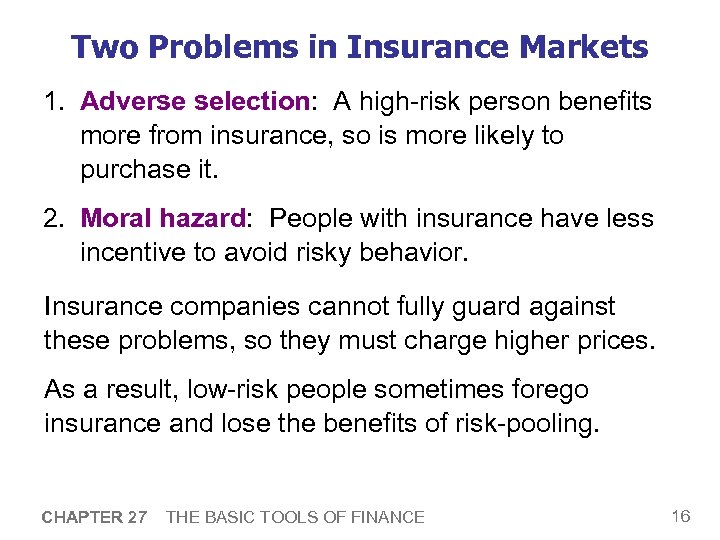 Two Problems in Insurance Markets

1. Adverse selection: A high-risk person benefits more from insurance, so is more likely to purchase it.

2. Moral hazard: People with insurance have less incentive to avoid risky behavior.

Insurance companies cannot fully guard against these problems, so they must charge higher prices.

As a result, low-risk people sometimes forego insurance and lose the benefits of risk-pooling.

CHAPTER 27 THE BASIC TOOLS OF FINANCE

16